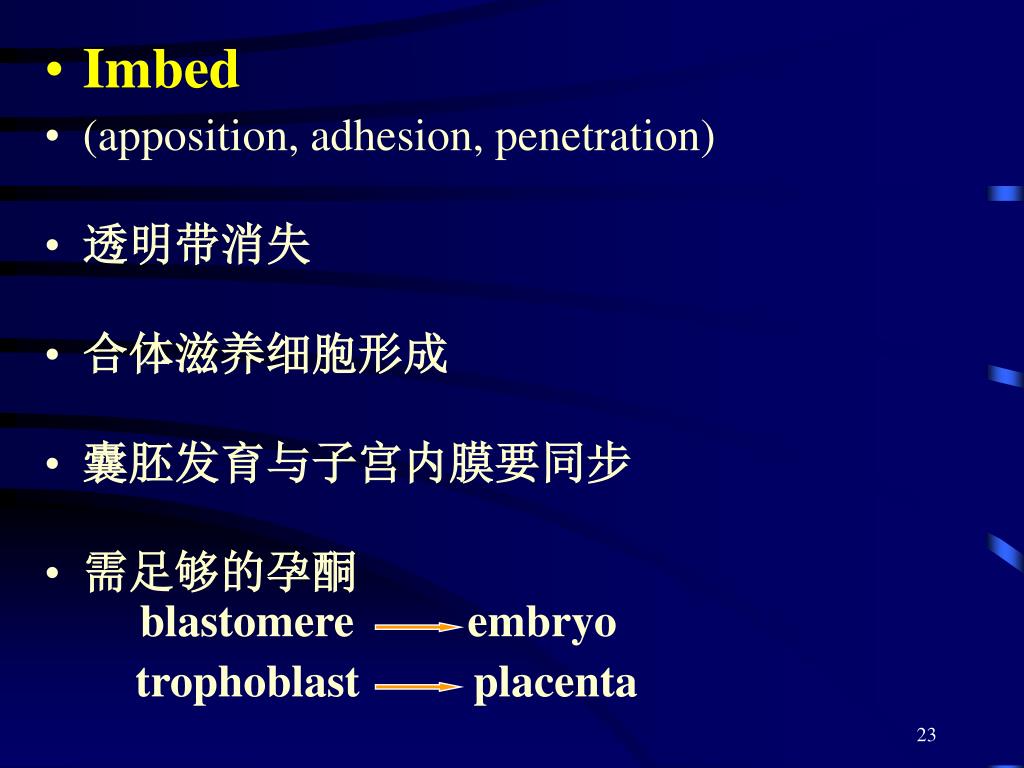 • Imbed
• (apposition, adhesion, penetration)

• 透明带消失

• 合体滋养细胞形成

• 囊胚发育与子宫内膜要同步

• 需足够的孕酮

blastomere → embryo

trophoblast → placenta

23